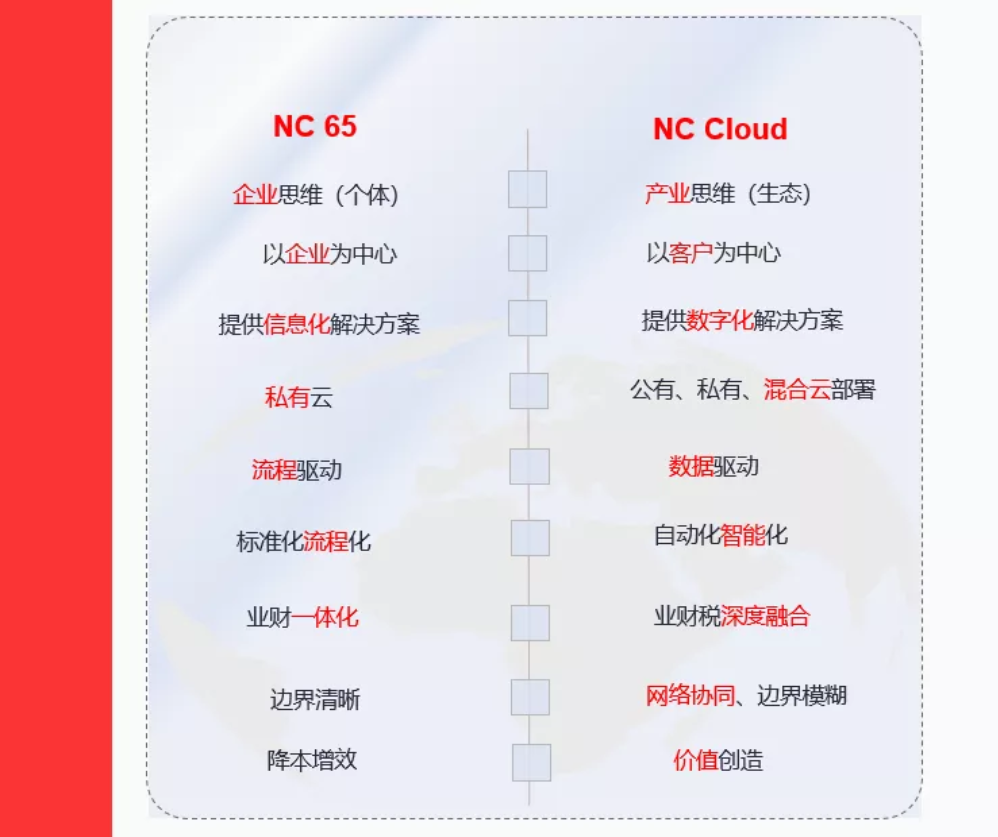 NC 65

企业思维（个体）

以企业为中心

提供信息化解决方案

私有云

流程驱动

标准化流程化

业财一体化

边界清晰

降本增效

NC Cloud

产业思维（生态）

以客户为中心

提供数字化解决方案

公有、私有、混合云部署

数据驱动

自动化智能化

业财税深度融合

网络协同、边界模糊

价值创造